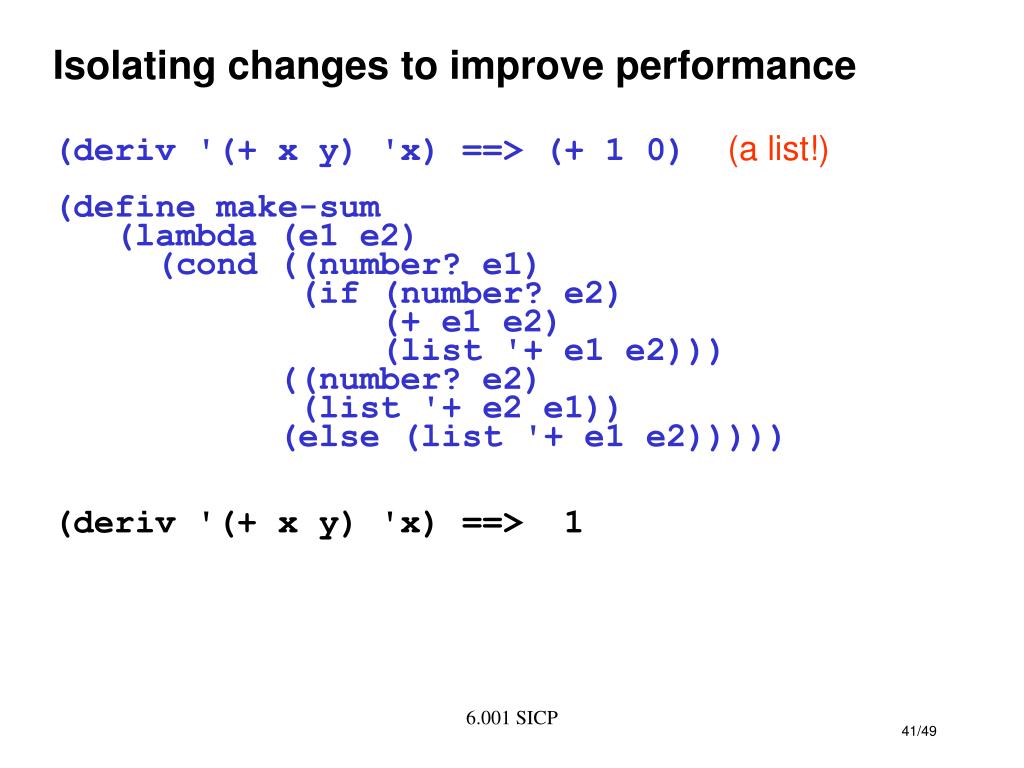 Isolating changes to improve performance

(deriv '(+ x y) 'x) ==> (+ 1 0) (a list!)

(define make-sum
  (lambda (e1 e2)
    (cond ((number? e1)
           (if (number? e2)
               (+ e1 e2)
               (list '+ e1 e2)))
          ((number? e2)
           (list '+ e2 e1))
          (else (list '+ e1 e2)))))

(deriv '(+ x y) 'x) ==> 1

6.001 SICP

41/49